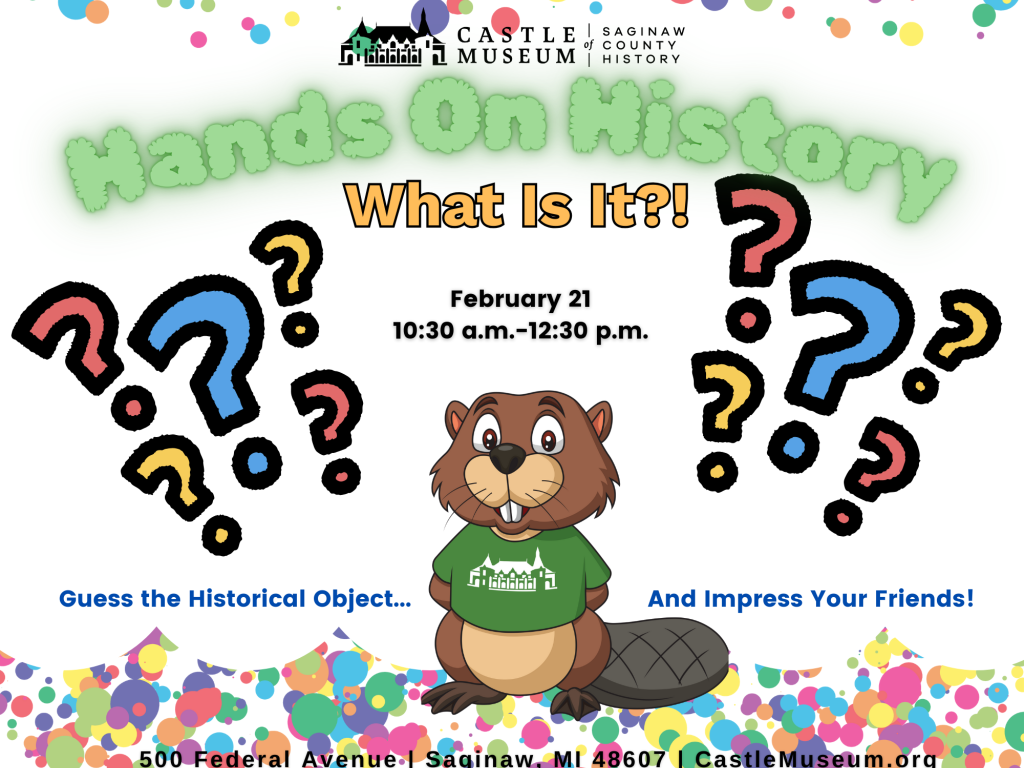 CASTLE MUSEUM of SAGINAW COUNTY HISTORY

Hands On History

What Is It?!

February 21
10:30 a.m.-12:30 p.m.

Guess the Historical Object...

And Impress Your Friends!

500 Federal Avenue | Saginaw, MI 48607 | CastleMuseum.org